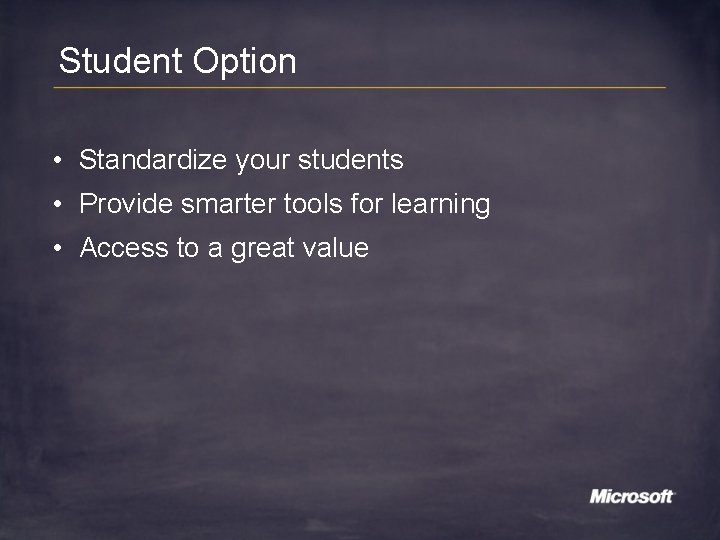 Student Option

• Standardize your students
• Provide smarter tools for learning
• Access to a great value

Microsoft